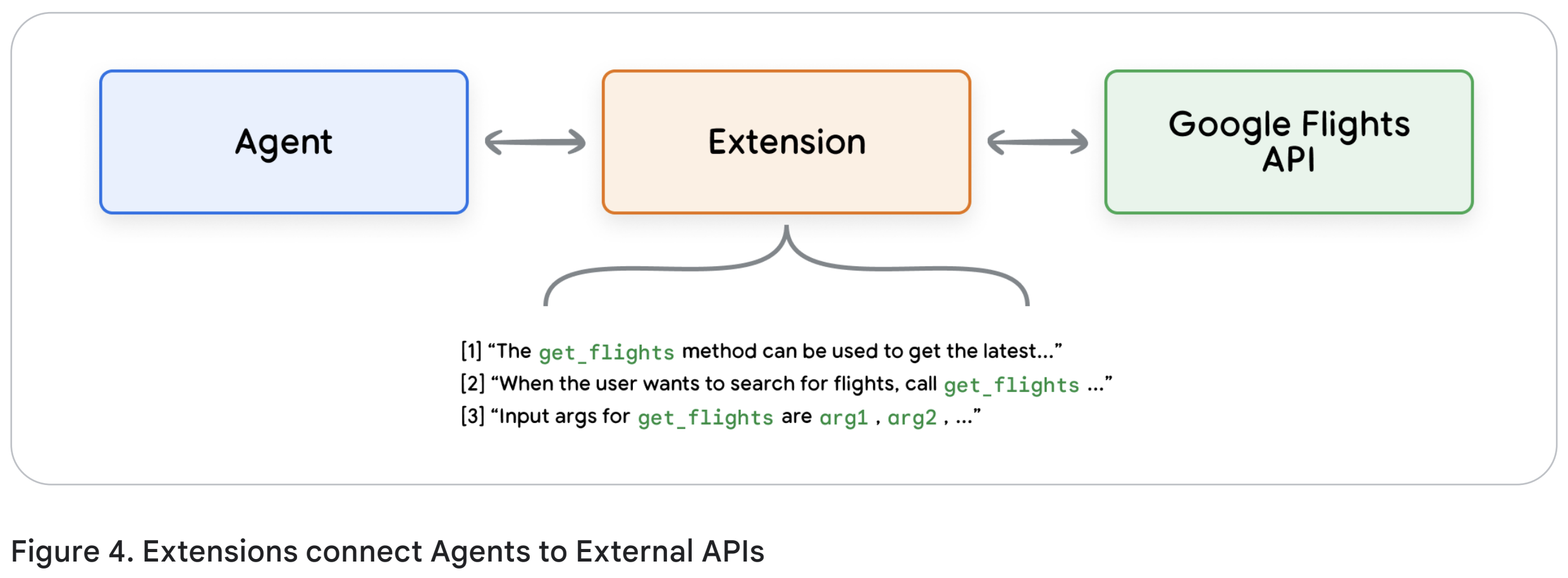 Agent

Extension

Google Flights API

[1] “The get_flights method can be used to get the latest...”
[2] “When the user wants to search for flights, call get_flights ...”
[3] “Input args for get_flights are arg1 , arg2 , ...”

Figure 4. Extensions connect Agents to External APIs